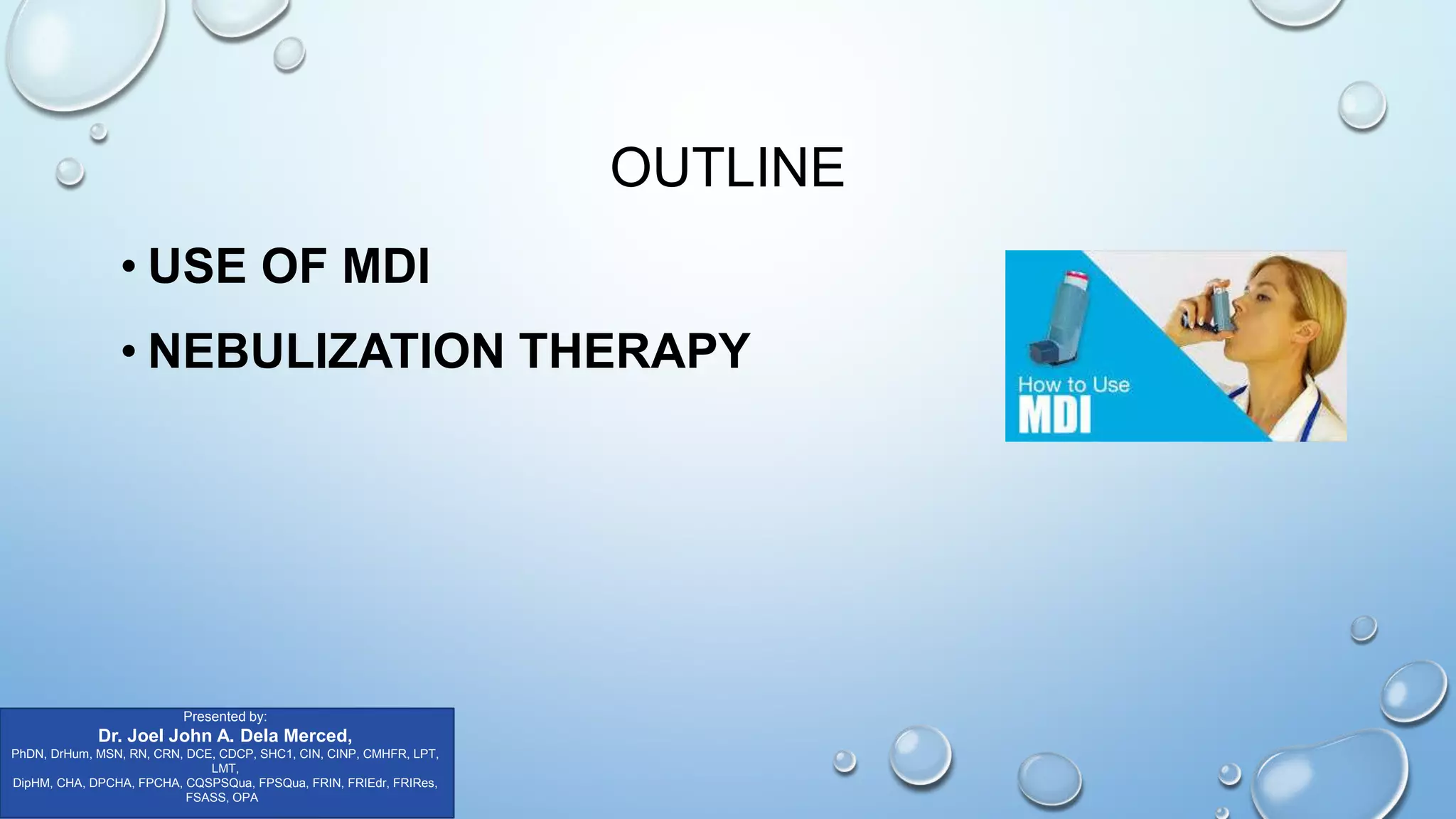 OUTLINE

• USE OF MDI

• NEBULIZATION THERAPY

How to Use
MDI

Presented by:
Dr. Joel John A. Dela Merced,
PhDN, DrHum, MSN, RN, CRN, DCE, CDCP, SHC1, CIN, CINP, CMHFR, LPT, LMT,
DipHM, CHA, DPCHA, FPCHA, CQSPSQua, FPSQua, FRIN, FRIEdr, FRIRes, FSASS, OPA